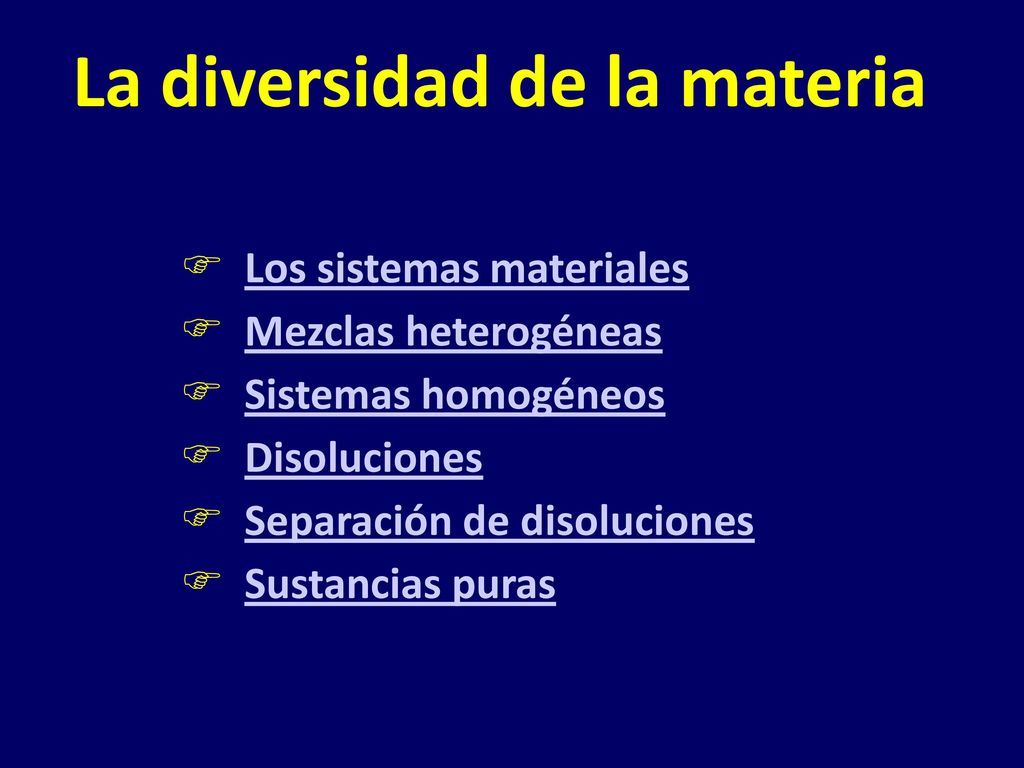 La diversidad de la materia

Los sistemas materiales
Mezclas heterogéneas
Sistemas homogéneos
Disoluciones
Separación de disoluciones
Sustancias puras